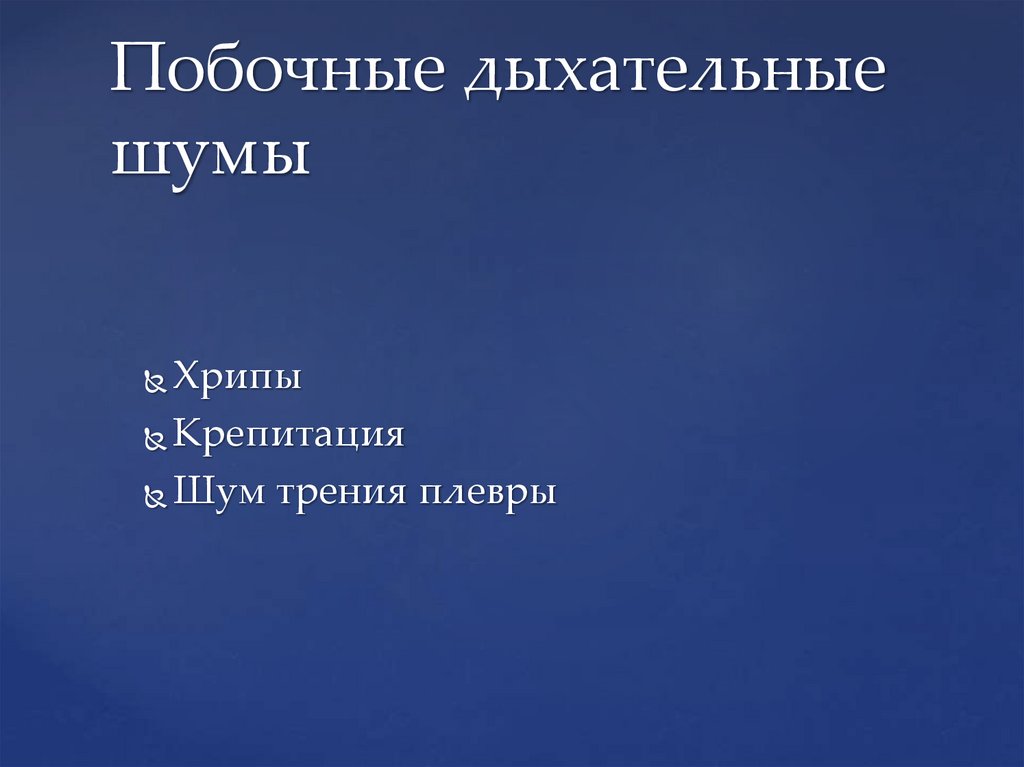 Побочные дыхательные шумы

Хрипы
Крепитация
Шум трения плевры